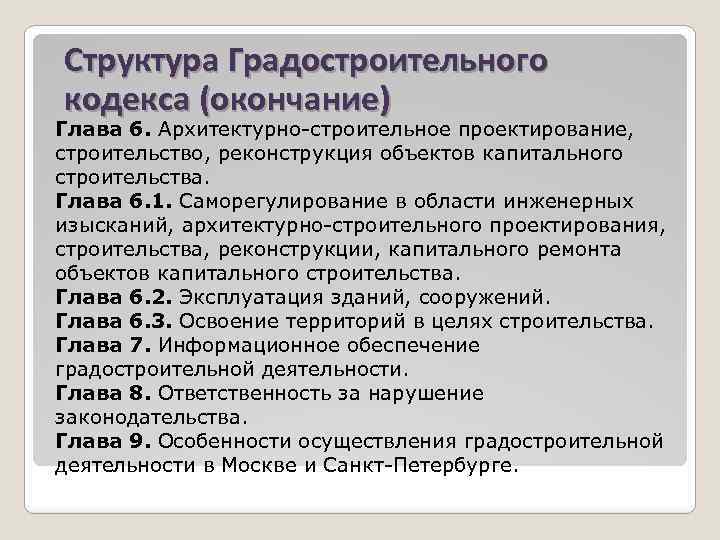 Структура Градостроительного кодекса (окончание)

Глава 6. Архитектурно-строительное проектирование, строительство, реконструкция объектов капитального строительства.
Глава 6.1. Саморегулирование в области инженерных изысканий, архитектурно-строительного проектирования, строительства, реконструкции, капитального ремонта объектов капитального строительства.
Глава 6.2. Эксплуатация зданий, сооружений.
Глава 6.3. Освоение территорий в целях строительства.
Глава 7. Информационное обеспечение градостроительной деятельности.
Глава 8. Ответственность за нарушение законодательства.
Глава 9. Особенности осуществления градостроительной деятельности в Москве и Санкт-Петербурге.